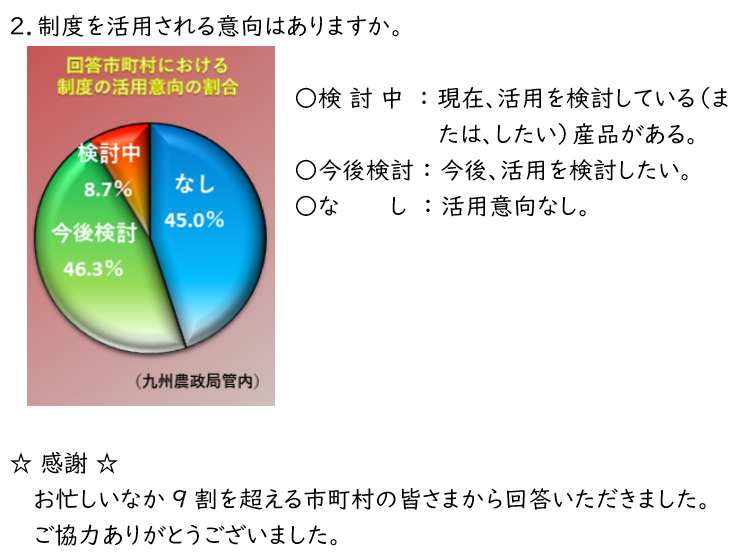 2. 制度を活用される意向はありますか。

回答市町村における
制度の活用意向の割合

検討中
8.7%

なし
45.0%

今後検討
46.3%

（九州農政局管内）

○検 討 中 ：現在、活用を検討している（または、したい）産品がある。
○今後検討：今後、活用を検討したい。
○な　　し ：活用意向なし。

☆ 感謝 ☆
お忙しいなか 9 割を超える市町村の皆さまから回答いただきました。
ご協力ありがとうございました。